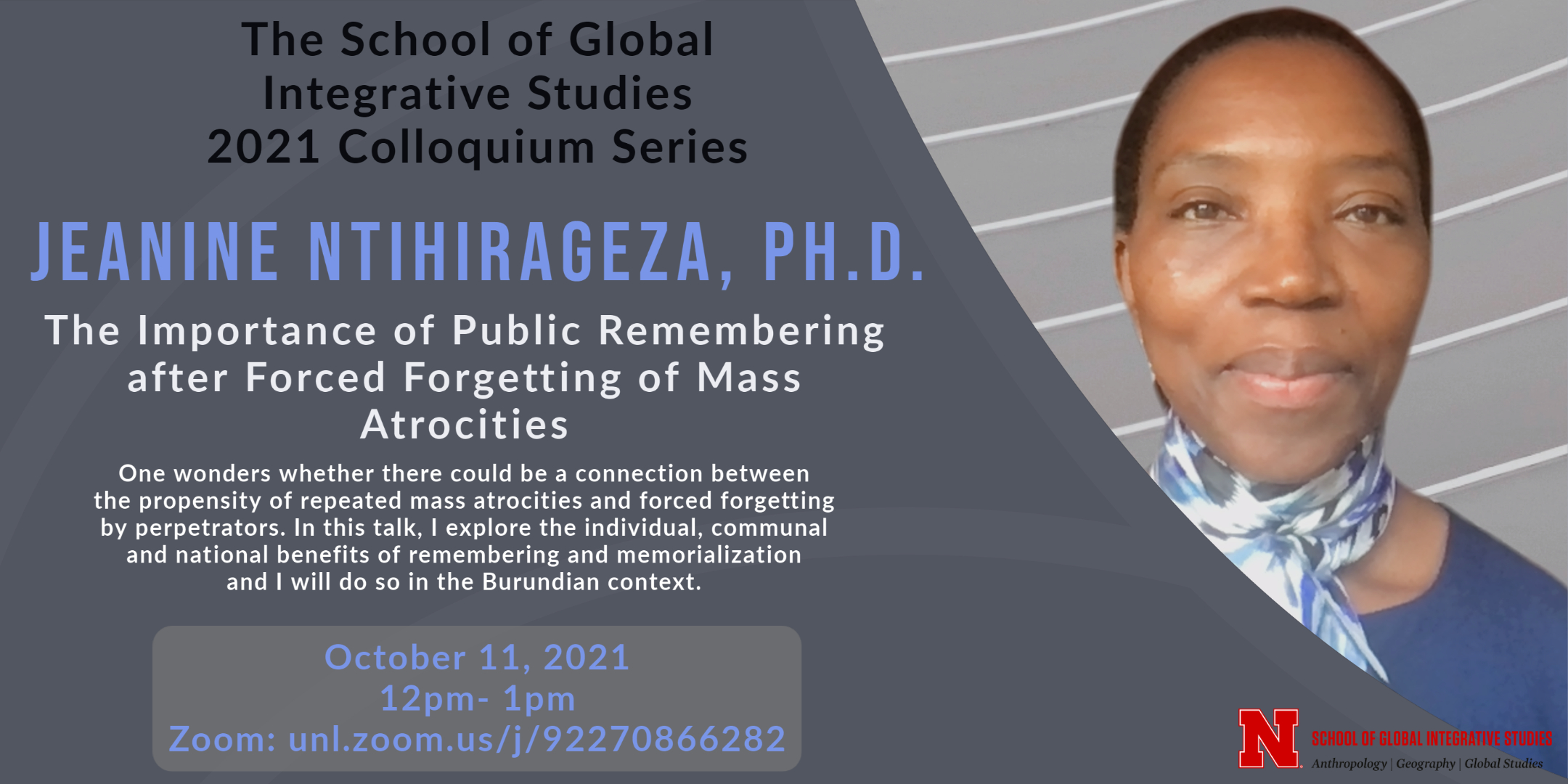 The School of Global Integrative Studies 2021 Colloquium Series

JEANINE NTIHIRAGEZA, PH.D.

The Importance of Public Remembering after Forced Forgetting of Mass Atrocities

One wonders whether there could be a connection between the propensity of repeated mass atrocities and forced forgetting by perpetrators. In this talk, I explore the individual, communal and national benefits of remembering and memorialization and I will do so in the Burundian context.

October 11, 2021
12pm- 1pm
Zoom: unl.zoom.us/j/92270866282

N SCHOOL OF GLOBAL INTEGRATIVE STUDIES
Anthropology | Geography | Global Studies